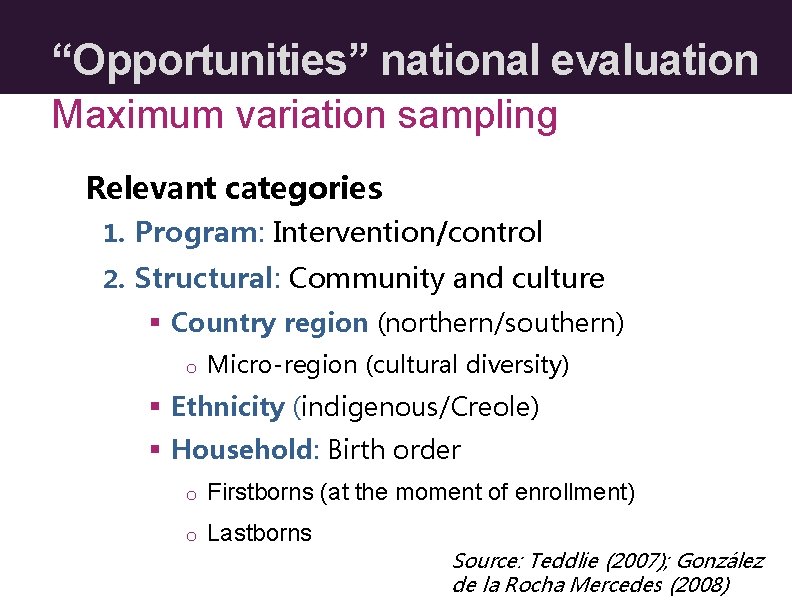 “Opportunities” national evaluation

Maximum variation sampling

Relevant categories

1. Program: Intervention/control

2. Structural: Community and culture

▪ Country region (northern/southern)

o Micro-region (cultural diversity)

▪ Ethnicity (indigenous/Creole)

▪ Household: Birth order

o Firstborns (at the moment of enrollment)

o Lastborns

Source: Teddlie (2007); González de la Rocha Mercedes (2008)